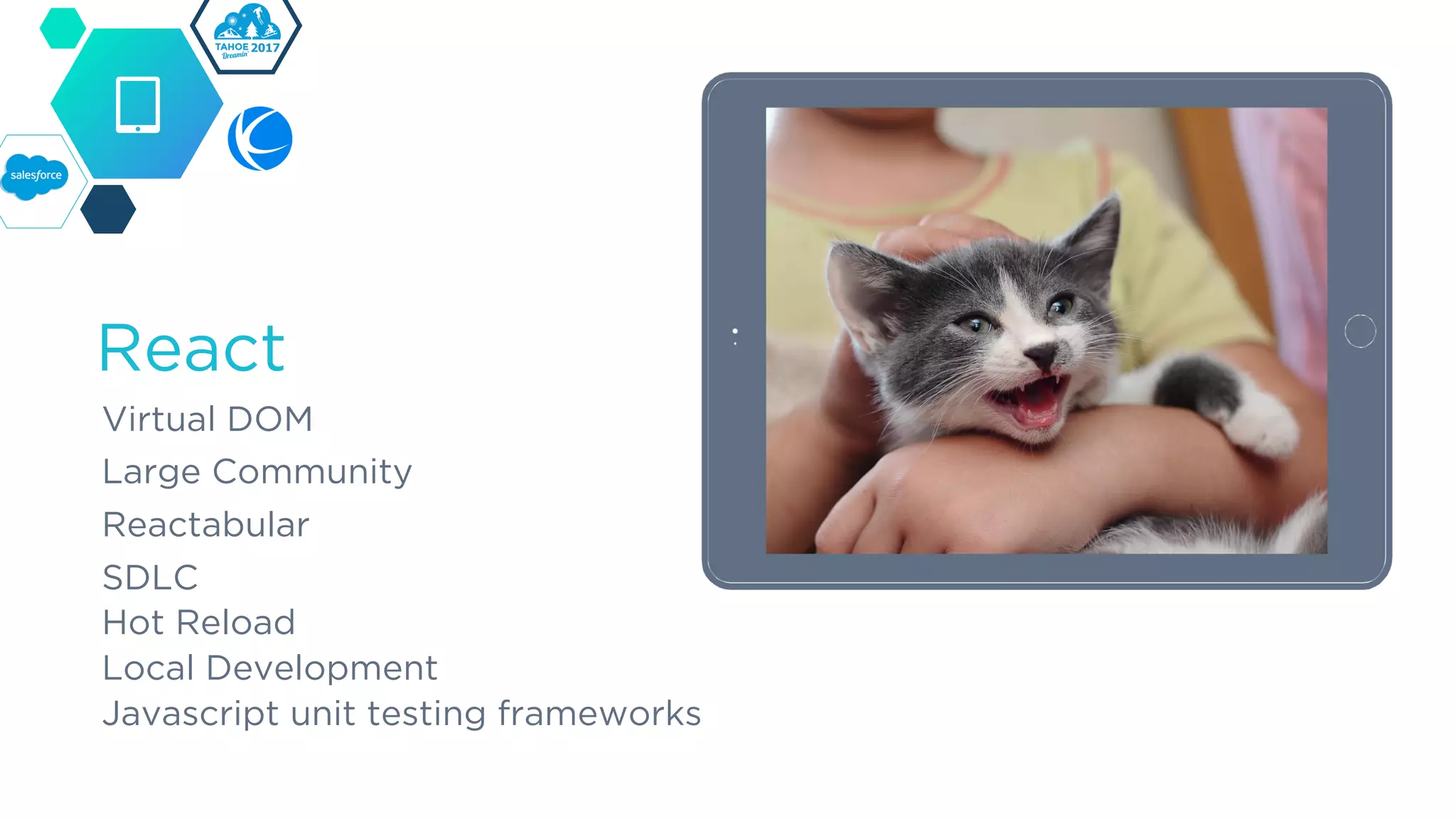 TAHOE 2017
Dreamin'

salesforce

React

Virtual DOM

Large Community

Reactabular

SDLC

Hot Reload

Local Development

Javascript unit testing frameworks